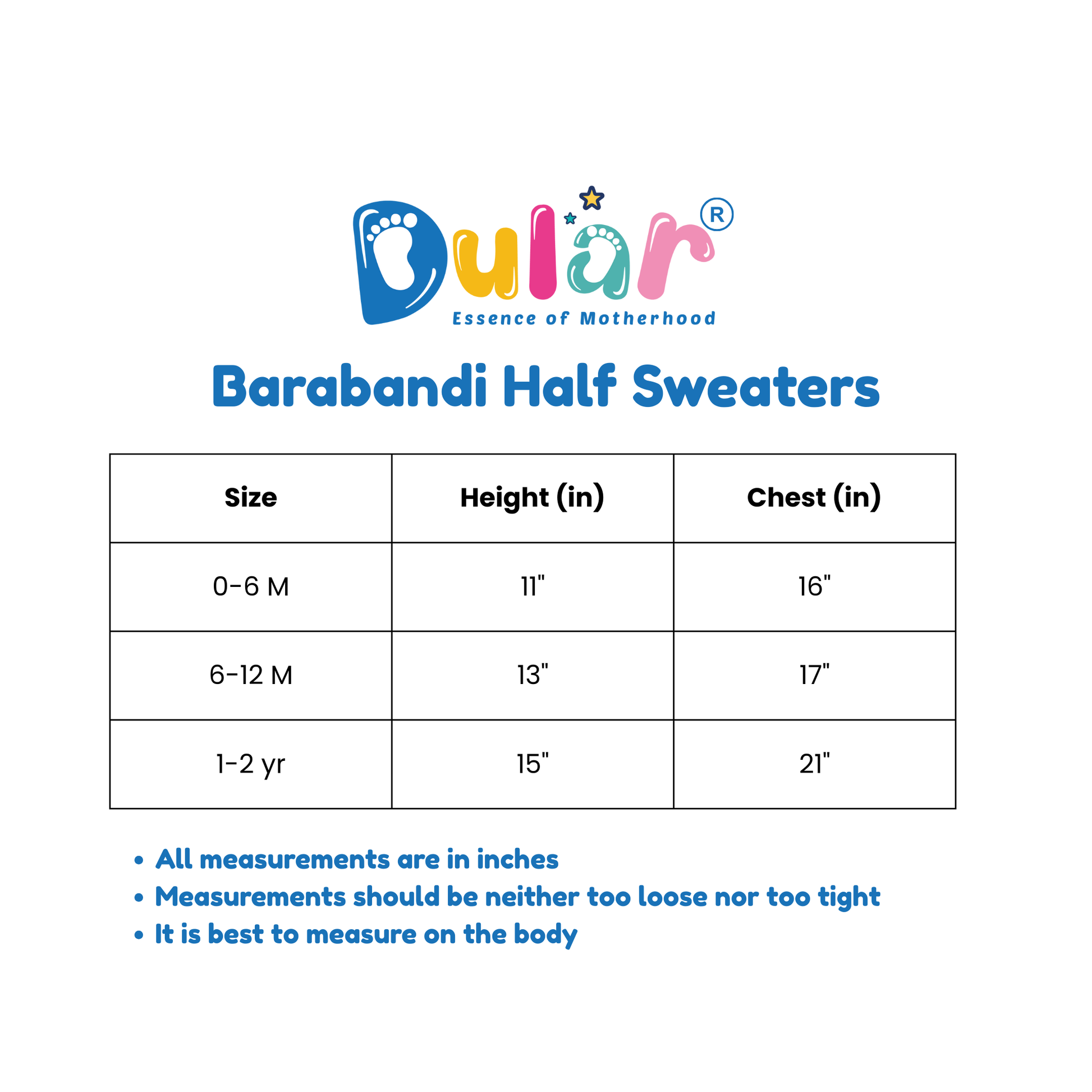 Dular®
Essence of Motherhood

Barabandi Half Sweaters

| Size | Height (in) | Chest (in) |
|---|---|---|
| 0-6 M | 11" | 16" |
| 6-12 M | 13" | 17" |
| 1-2 yr | 15" | 21" |

• All measurements are in inches
• Measurements should be neither too loose nor too tight
• It is best to measure on the body